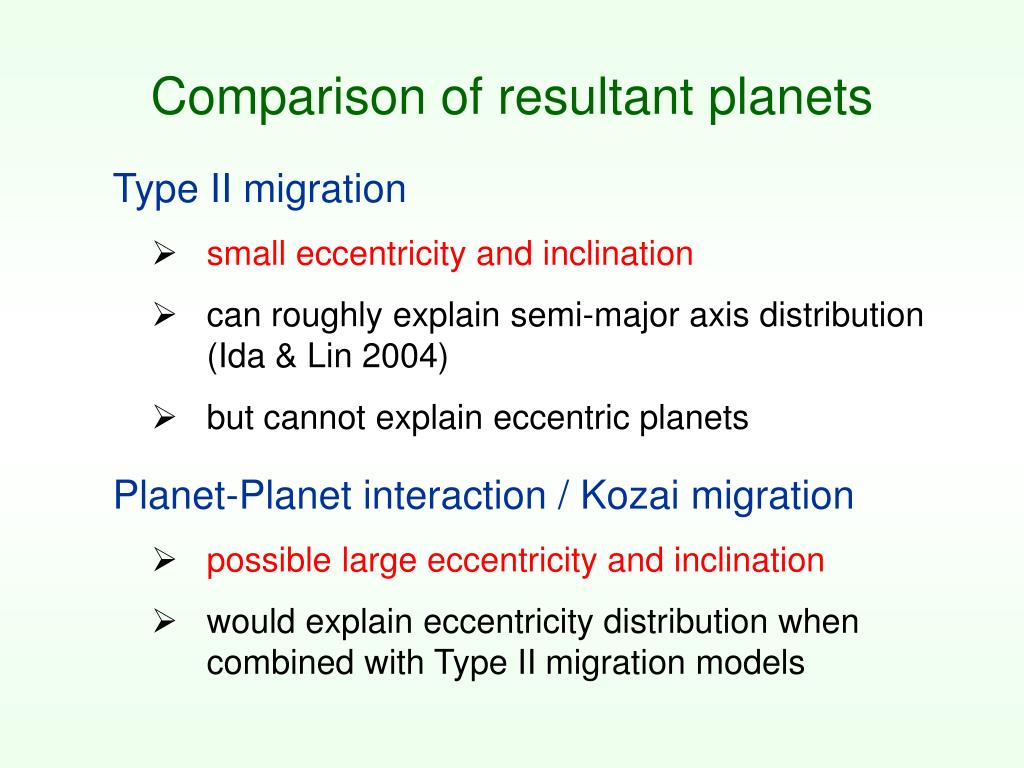 Comparison of resultant planets

Type II migration

➢ small eccentricity and inclination

➢ can roughly explain semi-major axis distribution (Ida & Lin 2004)

➢ but cannot explain eccentric planets

Planet-Planet interaction / Kozai migration

➢ possible large eccentricity and inclination

➢ would explain eccentricity distribution when combined with Type II migration models